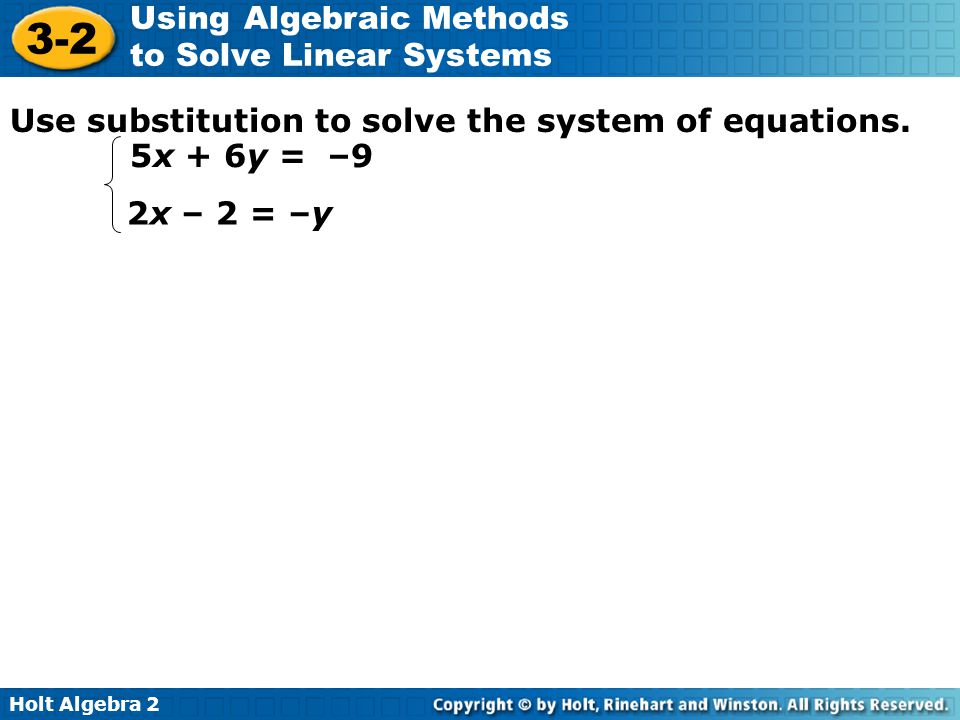 3-2 Using Algebraic Methods to Solve Linear Systems

Use substitution to solve the system of equations.

$\begin{cases} 5x + 6y = -9 \\ 2x - 2 = -y \end{cases}$

Holt Algebra 2

Copyright © by Holt, Rinehart and Winston. All Rights Reserved.